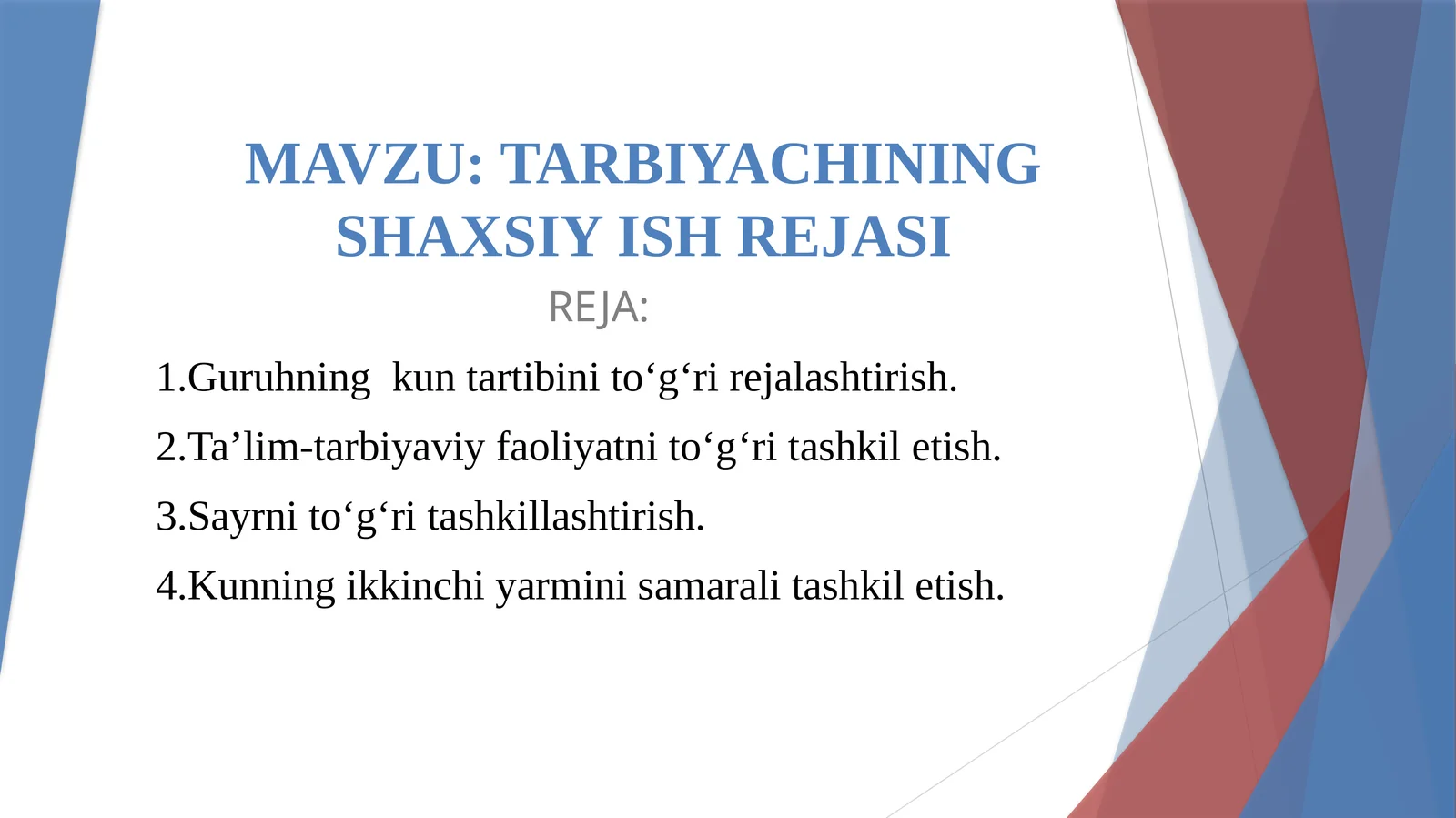 MAVZU: TARBIYACHINING SHAXSIY ISH REJASI

REJA:

1.Guruhning kun tartibini to‘g‘ri rejalashtirish.

2.Ta’lim-tarbiyaviy faoliyatni to‘g‘ri tashkil etish.

3.Sayrni to‘g‘ri tashkillashtirish.

4.Kunning ikkinchi yarmini samarali tashkil etish.